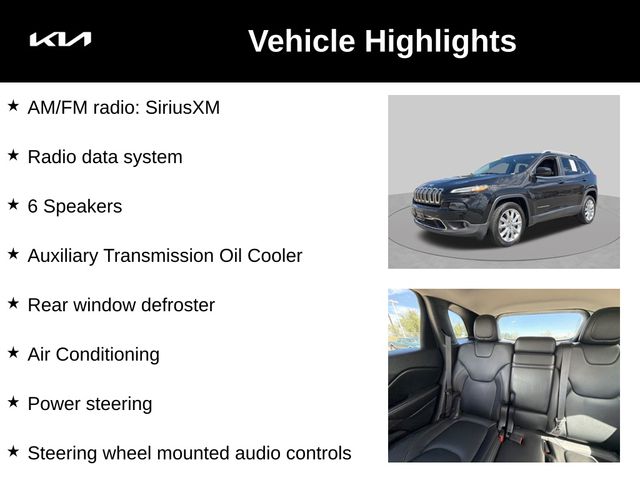 KIA

Vehicle Highlights

★ AM/FM radio: SiriusXM

★ Radio data system

★ 6 Speakers

★ Auxiliary Transmission Oil Cooler

★ Rear window defroster

★ Air Conditioning

★ Power steering

★ Steering wheel mounted audio controls